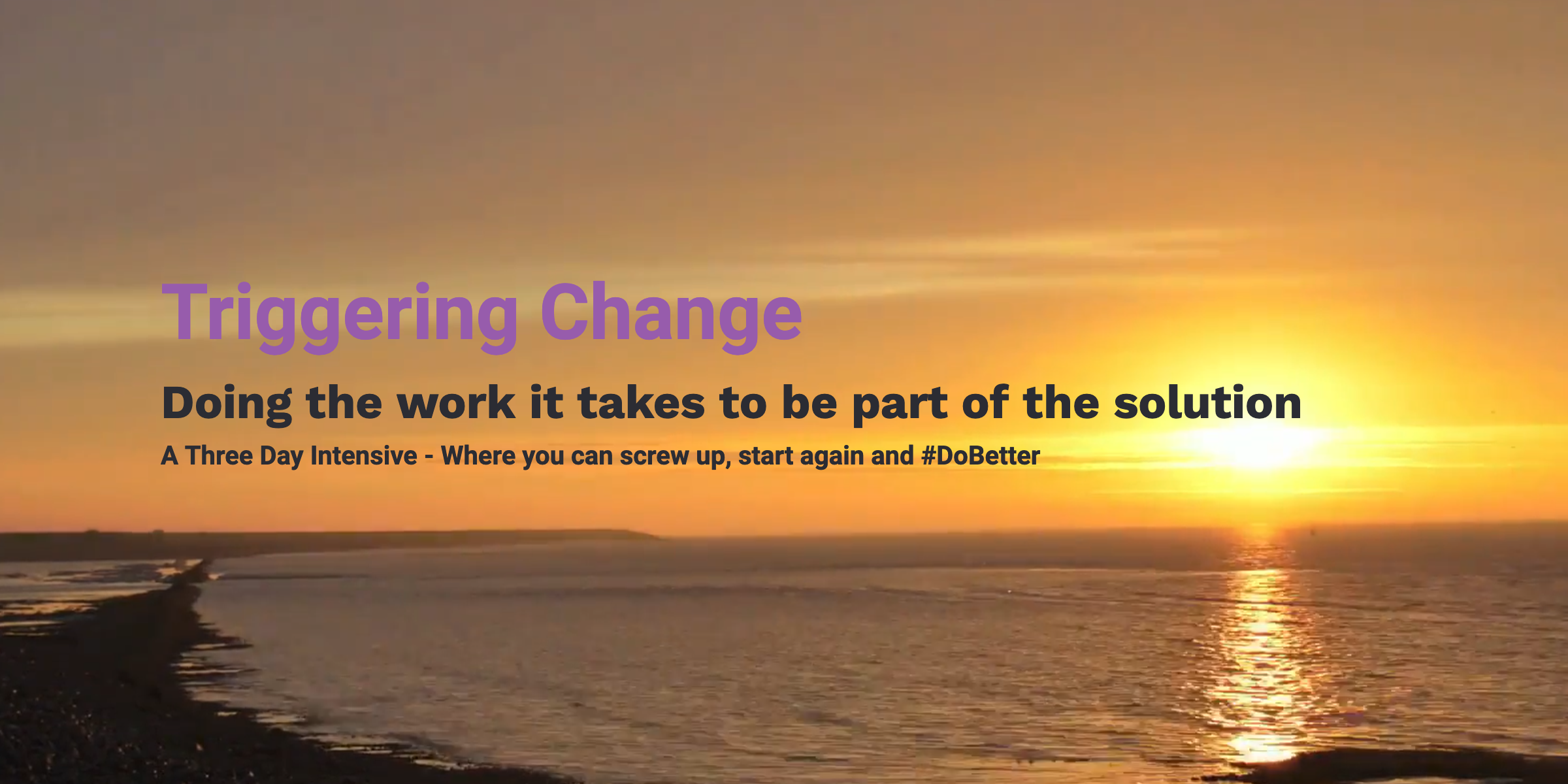 Triggering Change

Doing the work it takes to be part of the solution

A Three Day Intensive - Where you can screw up, start again and #DoBetter